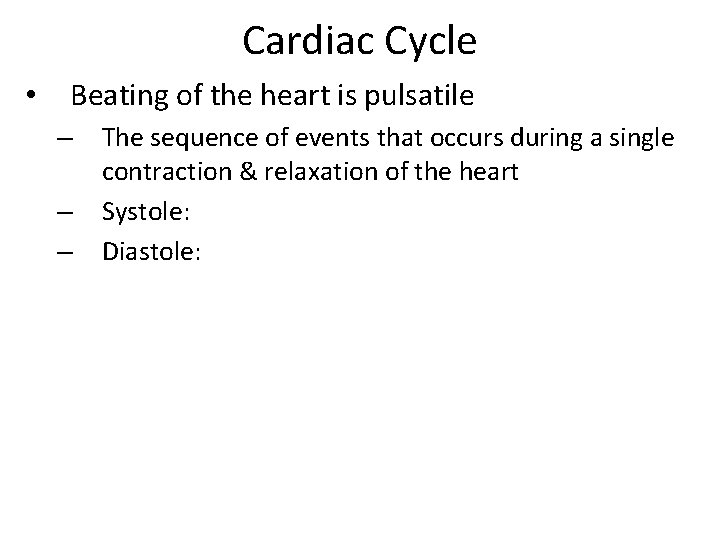 Cardiac Cycle

• Beating of the heart is pulsatile
– The sequence of events that occurs during a single contraction & relaxation of the heart
– Systole:
– Diastole: